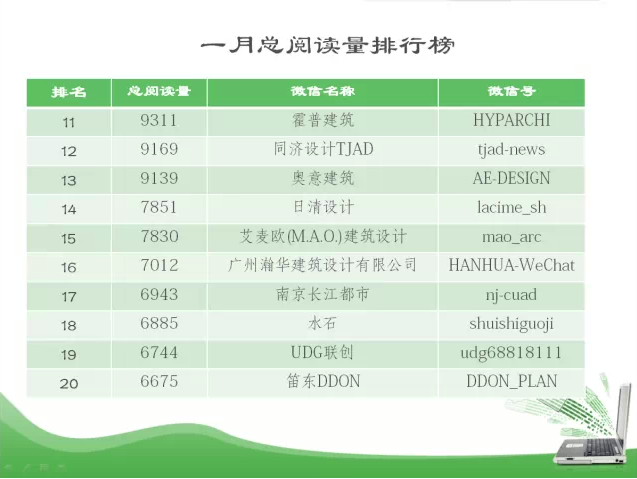 一月总阅读量排行榜

| 排名 | 总阅读量 | 微信名称 | 微信号 |
|---|---|---|---|
| 11 | 9311 | 霍普建筑 | HYPARCHI |
| 12 | 9169 | 同济设计TJAD | tjad-news |
| 13 | 9139 | 奥意建筑 | AE-DESIGN |
| 14 | 7851 | 日清设计 | lacime_sh |
| 15 | 7830 | 艾麦欧(M.A.O.)建筑设计 | mao_arc |
| 16 | 7012 | 广州瀚华建筑设计有限公司 | HANHUA-WeChat |
| 17 | 6943 | 南京长江都市 | nj-cuad |
| 18 | 6885 | 水石 | shuishiguoji |
| 19 | 6744 | UDG联创 | udg68818111 |
| 20 | 6675 | 笛东DDON | DDON_PLAN |